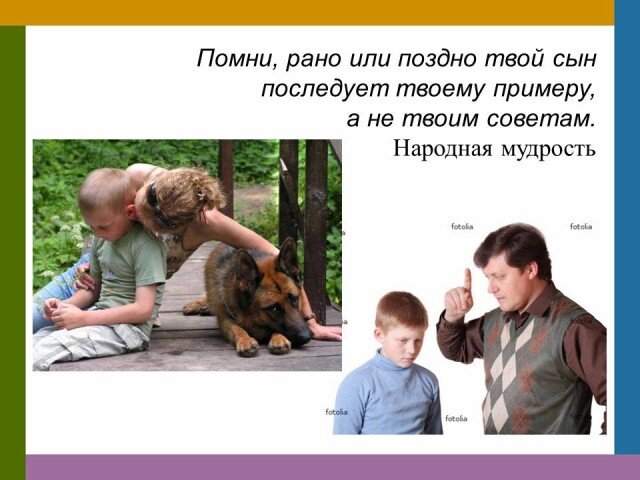 Помни, рано или поздно твой сын последует твоему примеру, а не твоим советам.
Народная мудрость

fotolia
fotolia
fotolia
fotolia
fotolia
fotolia